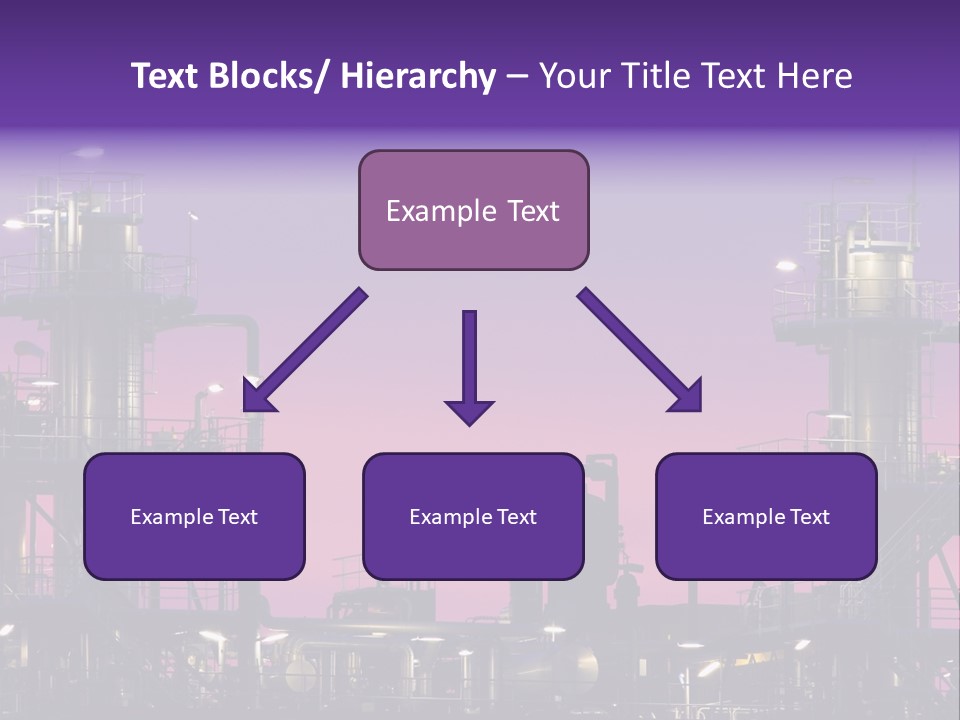 Text Blocks/ Hierarchy – Your Title Text Here

Example Text

Example Text

Example Text

Example Text